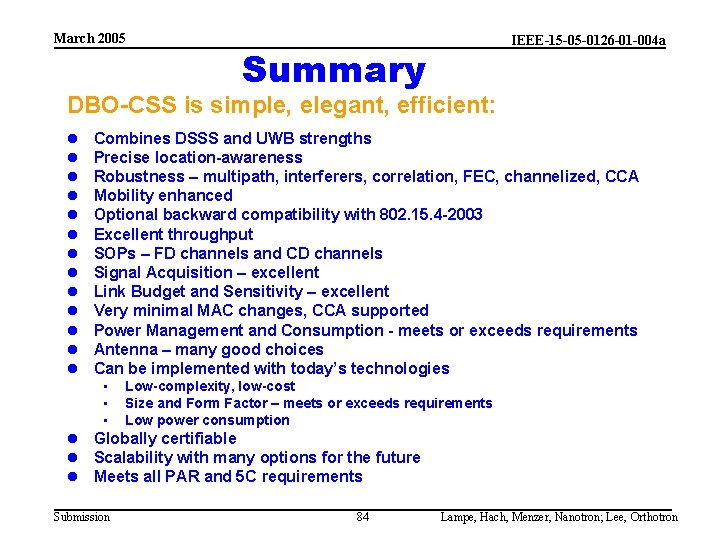 March 2005

IEEE-15-05-0126-01-004a

Summary

DBO-CSS is simple, elegant, efficient:

- Combines DSSS and UWB strengths
- Precise location-awareness
- Robustness – multipath, interferers, correlation, FEC, channelized, CCA
- Mobility enhanced
- Optional backward compatibility with 802.15.4-2003
- Excellent throughput
- SOPs – FD channels and CD channels
- Signal Acquisition – excellent
- Link Budget and Sensitivity – excellent
- Very minimal MAC changes, CCA supported
- Power Management and Consumption - meets or exceeds requirements
- Antenna – many good choices
- Can be implemented with today's technologies
  - Low-complexity, low-cost
  - Size and Form Factor – meets or exceeds requirements
  - Low power consumption
- Globally certifiable
- Scalability with many options for the future
- Meets all PAR and 5C requirements

Submission

84

Lampe, Hach, Menzer, Nanotron; Lee, Orthotron